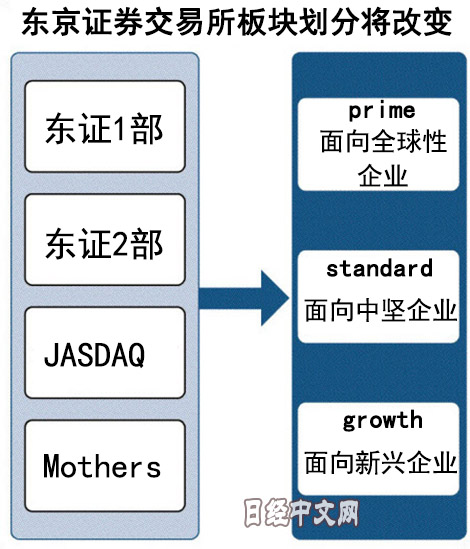 东京证券交易所板块划分将改变

东证1部

东证2部

JASDAQ

Mothers

prime
面向全球性企业

standard
面向中坚企业

growth
面向新兴企业

日经中文网